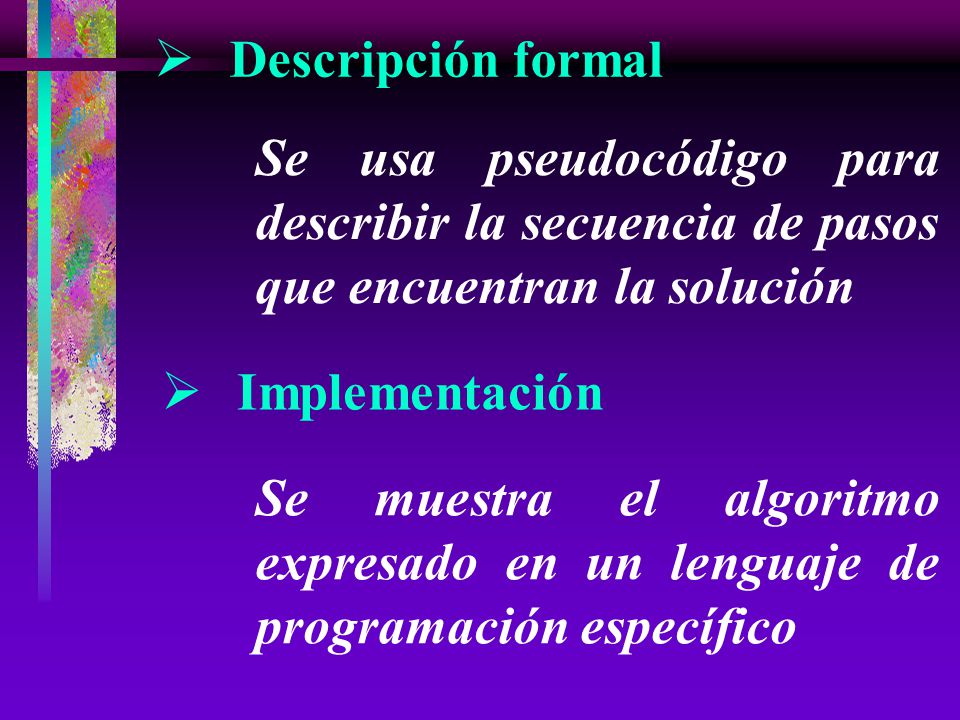 ➢ Descripción formal

Se usa pseudocódigo para describir la secuencia de pasos que encuentran la solución

➢ Implementación

Se muestra el algoritmo expresado en un lenguaje de programación específico